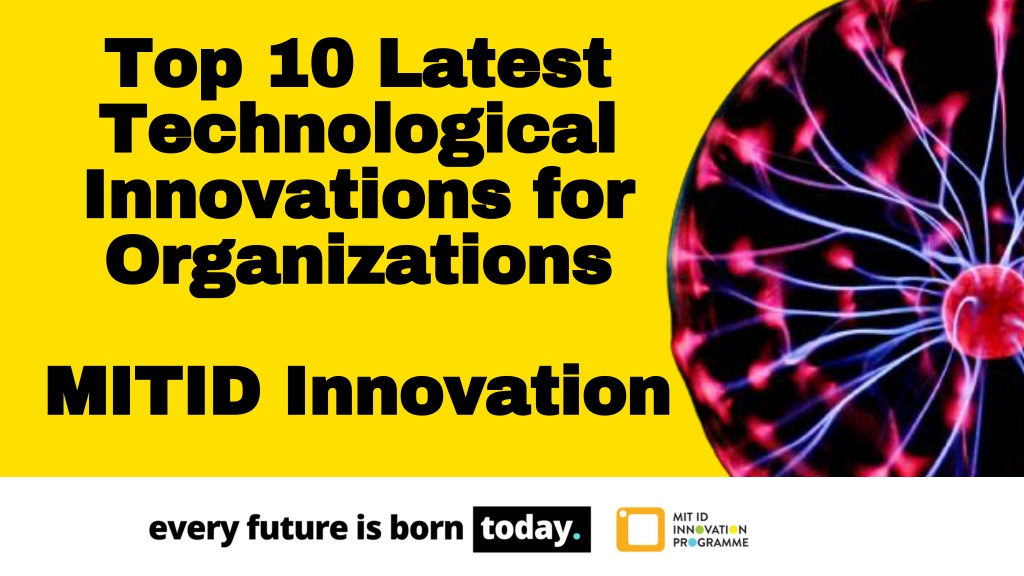 Top 10 Latest Technological Innovations for Organizations

MITID Innovation

every future is born today.

MIT ID
INNOVATION
PROGRAMME